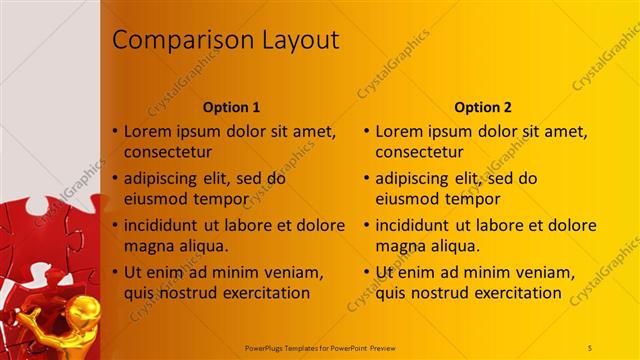 Comparison Layout

Option 1

• Lorem ipsum dolor sit amet, consectetur
• adipiscing elit, sed do eiusmod tempor
• incididunt ut labore et dolore magna aliqua.
• Ut enim ad minim veniam, quis nostrud exercitation

Option 2

• Lorem ipsum dolor sit amet, consectetur
• adipiscing elit, sed do eiusmod tempor
• incididunt ut labore et dolore magna aliqua.
• Ut enim ad minim veniam, quis nostrud exercitation

CrystalGraphics

PowerPlugs Templates for PowerPoint Preview

5